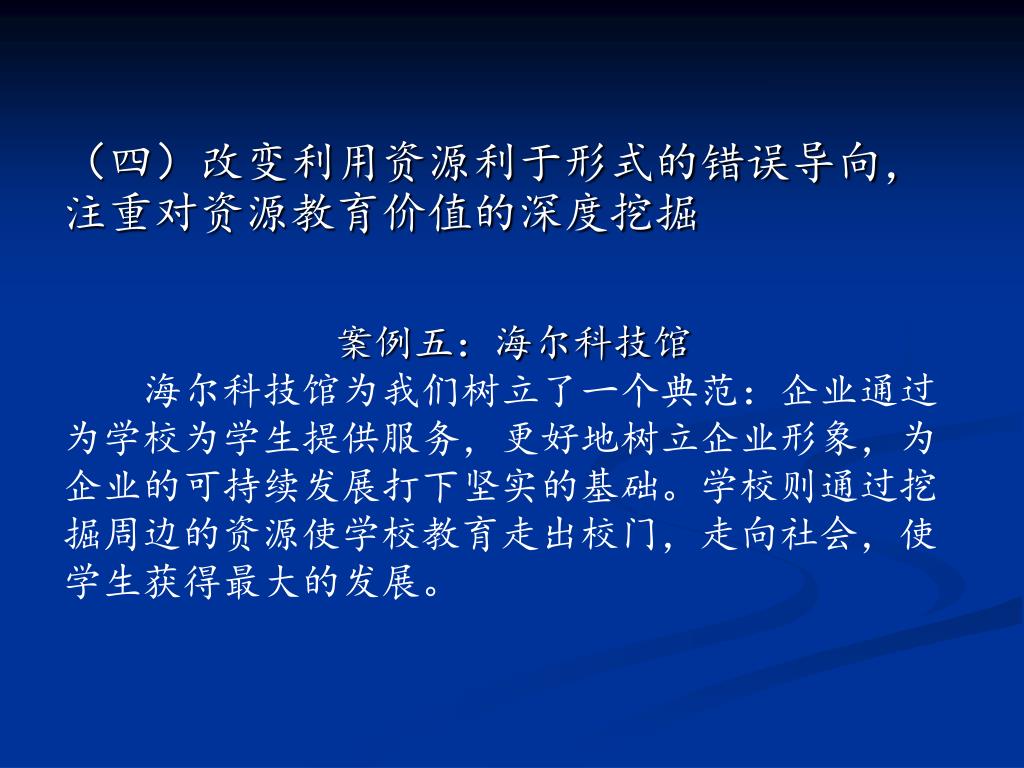 （四）改变利用资源利于形式的错误导向，注重对资源教育价值的深度挖掘

案例五：海尔科技馆

海尔科技馆为我们树立了一个典范：企业通过为学校为学生提供服务，更好地树立企业形象，为企业的可持续发展打下坚实的基础。学校则通过挖掘周边的资源使学校教育走出校门，走向社会，使学生获得最大的发展。